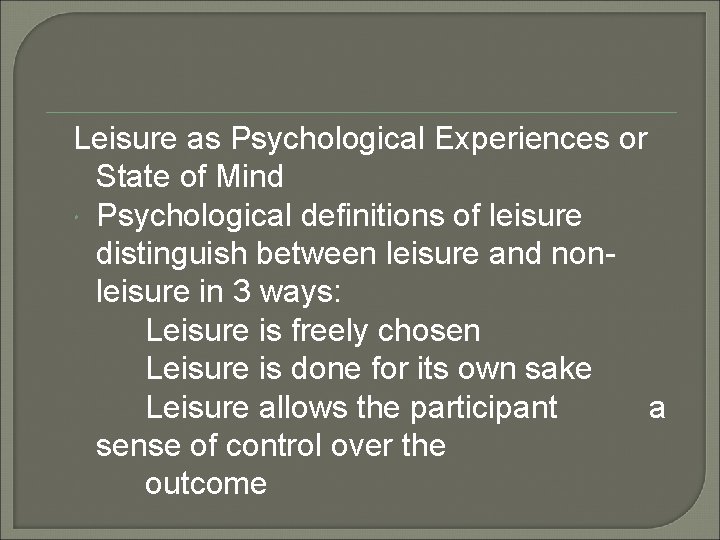 Leisure as Psychological Experiences or State of Mind

Psychological definitions of leisure distinguish between leisure and non-leisure in 3 ways:

Leisure is freely chosen

Leisure is done for its own sake

Leisure allows the participant a sense of control over the outcome